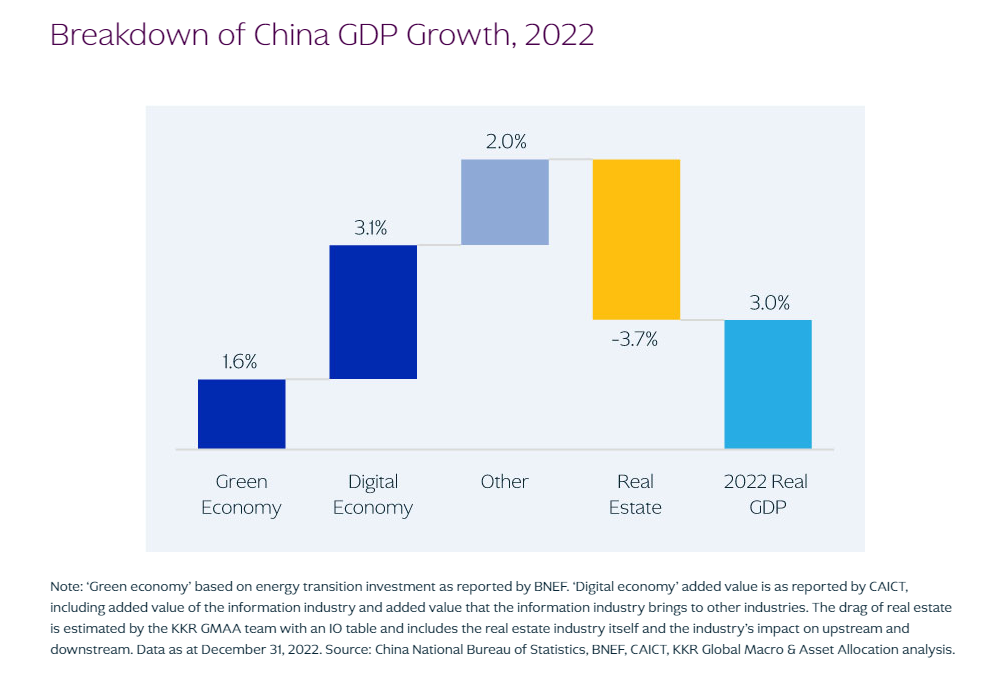 Breakdown of China GDP Growth, 2022

1.6%

3.1%

2.0%

-3.7%

3.0%

Green Economy

Digital Economy

Other

Real Estate

2022 Real GDP

Note: 'Green economy' based on energy transition investment as reported by BNEF. 'Digital economy' added value is as reported by CAICT, including added value of the information industry and added value that the information industry brings to other industries. The drag of real estate is estimated by the KKR GMAA team with an IO table and includes the real estate industry itself and the industry's impact on upstream and downstream. Data as at December 31, 2022. Source: China National Bureau of Statistics, BNEF, CAICT, KKR Global Macro & Asset Allocation analysis.